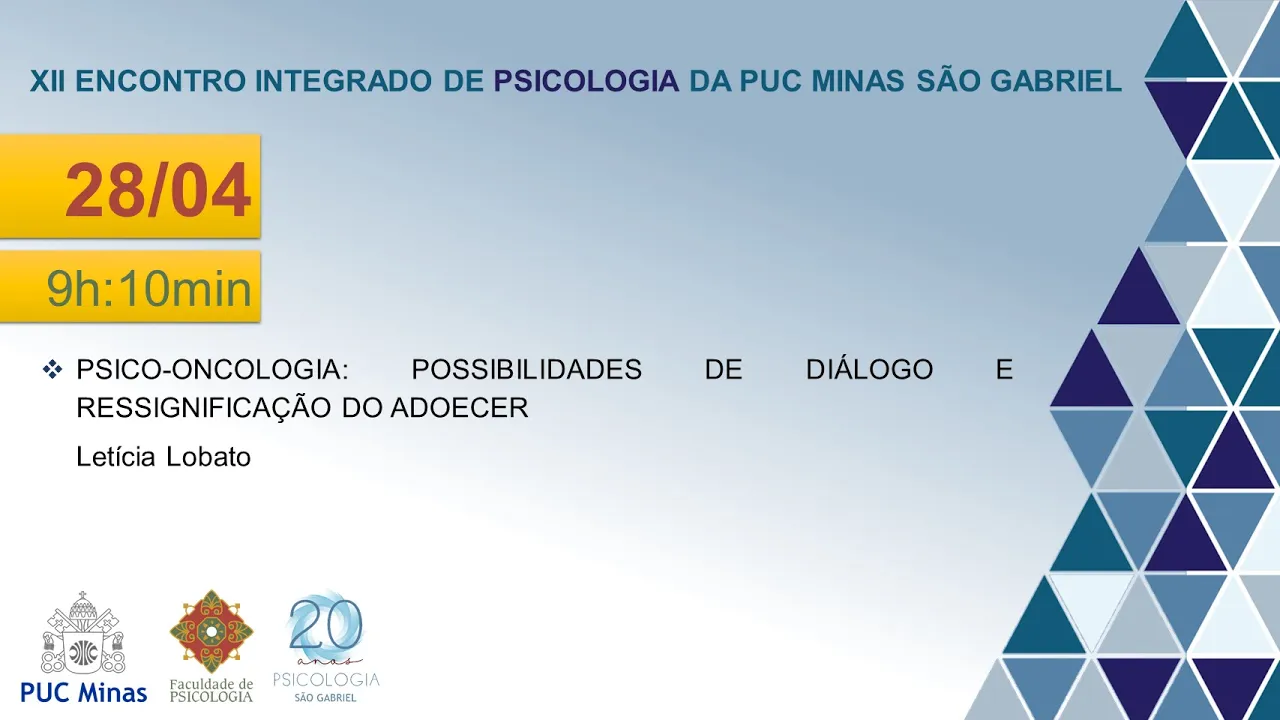 XII ENCONTRO INTEGRADO DE PSICOLOGIA DA PUC MINAS SÃO GABRIEL

28/04

9h:10min

❖ PSICO-ONCOLOGIA: POSSIBILIDADES DE DIÁLOGO E RESSIGNIFICAÇÃO DO ADOECER

Letícia Lobato

PUC Minas

Faculdade de PSICOLOGIA

20 anos PSICOLOGIA SÃO GABRIEL